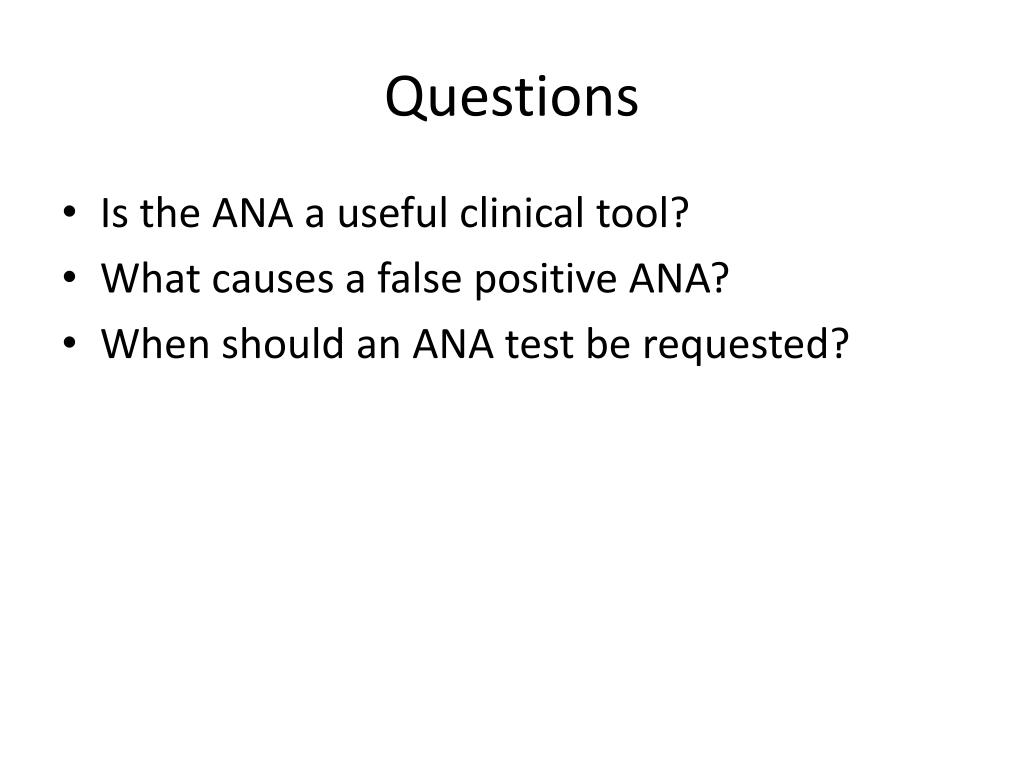 Questions

• Is the ANA a useful clinical tool?
• What causes a false positive ANA?
• When should an ANA test be requested?